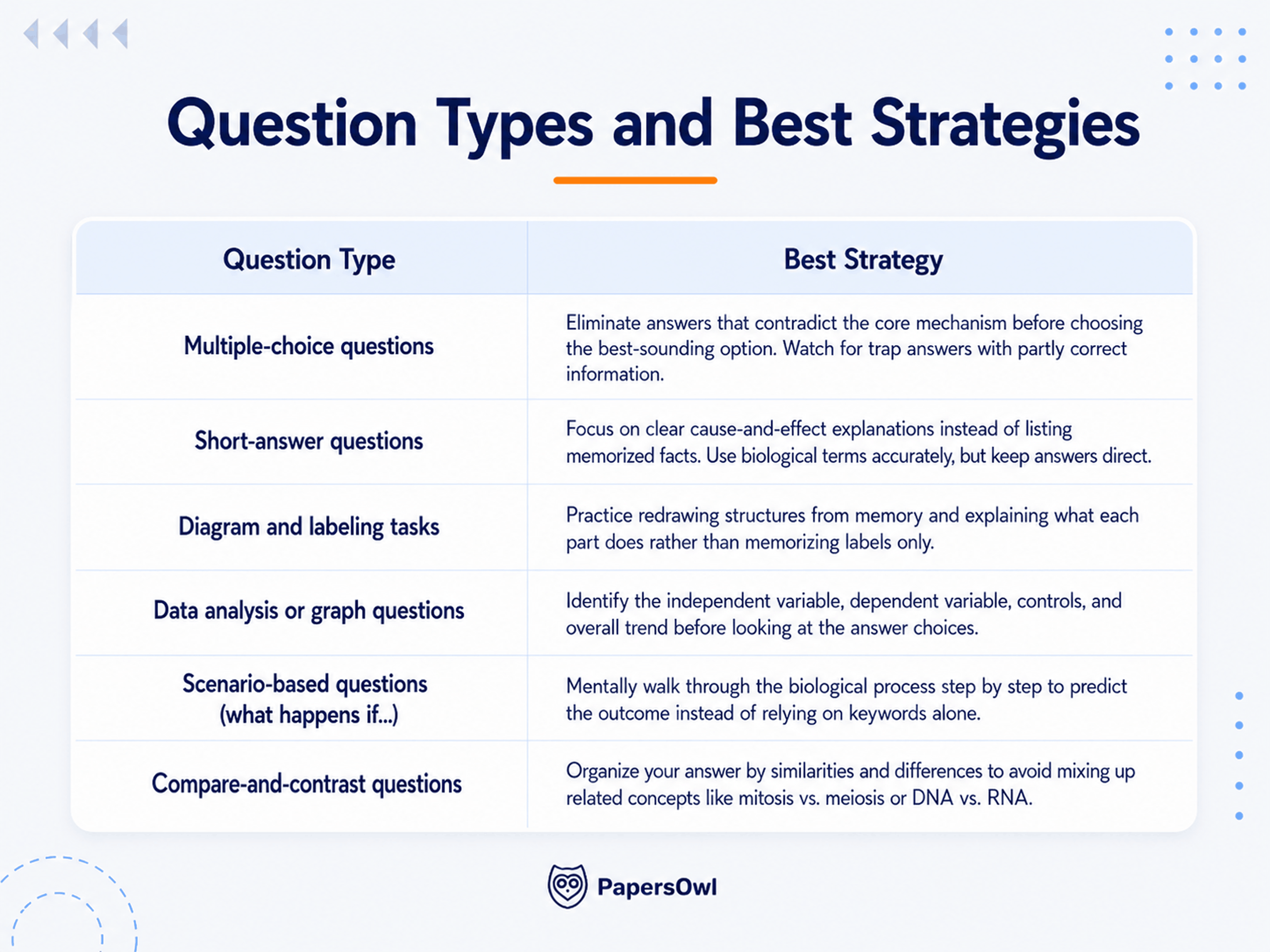 Question Types and Best Strategies

| Question Type | Best Strategy |
|---|---|
| Multiple-choice questions | Eliminate answers that contradict the core mechanism before choosing the best-sounding option. Watch for trap answers with partly correct information. |
| Short-answer questions | Focus on clear cause-and-effect explanations instead of listing memorized facts. Use biological terms accurately, but keep answers direct. |
| Diagram and labeling tasks | Practice redrawing structures from memory and explaining what each part does rather than memorizing labels only. |
| Data analysis or graph questions | Identify the independent variable, dependent variable, controls, and overall trend before looking at the answer choices. |
| Scenario-based questions (what happens if...) | Mentally walk through the biological process step by step to predict the outcome instead of relying on keywords alone. |
| Compare-and-contrast questions | Organize your answer by similarities and differences to avoid mixing up related concepts like mitosis vs. meiosis or DNA vs. RNA. |

PapersOwl